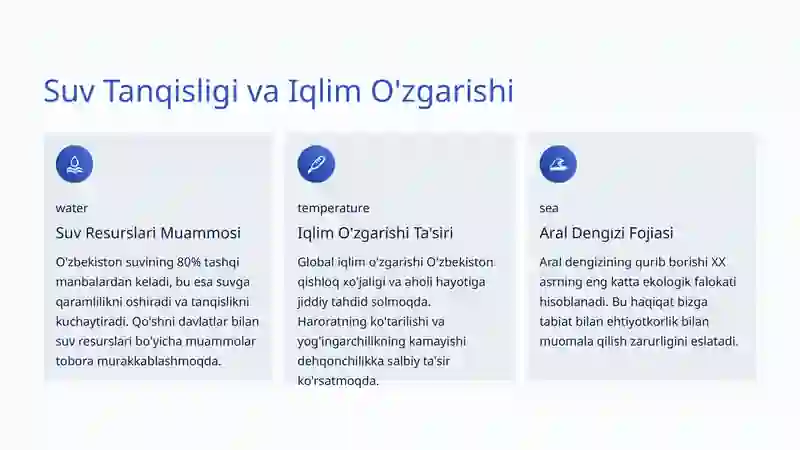 Suv Tanqisligi va Iqlim O'zgarishi

water

Suv Resurslari Muammosi

O'zbekiston suvining 80% tashqi manbalardan keladi, bu esa suvga qaramlilikni oshiradi va tanqislikni kuchaytiradi. Qo'shni davlatlar bilan suv resurslari bo'yicha muammolar tobora murakkablashmoqda.

temperature

Iqlim O'zgarishi Ta'siri

Global iqlim o'zgarishi O'zbekiston qishloq xo'jaligi va aholi hayotiga jiddiy tahdid solmoqda. Haroratning ko'tarilishi va yog'ingarchilikning kamayishi dehqonchilikka salbiy ta'sir ko'rsatmoqda.

sea

Aral Dengizi Fojiasi

Aral dengizining qurib borishi XX asrning eng katta ekologik falokati hisoblanadi. Bu haqiqat bizga tabiat bilan ehtiyotkorlik bilan muomala qilish zarurligini eslatadi.